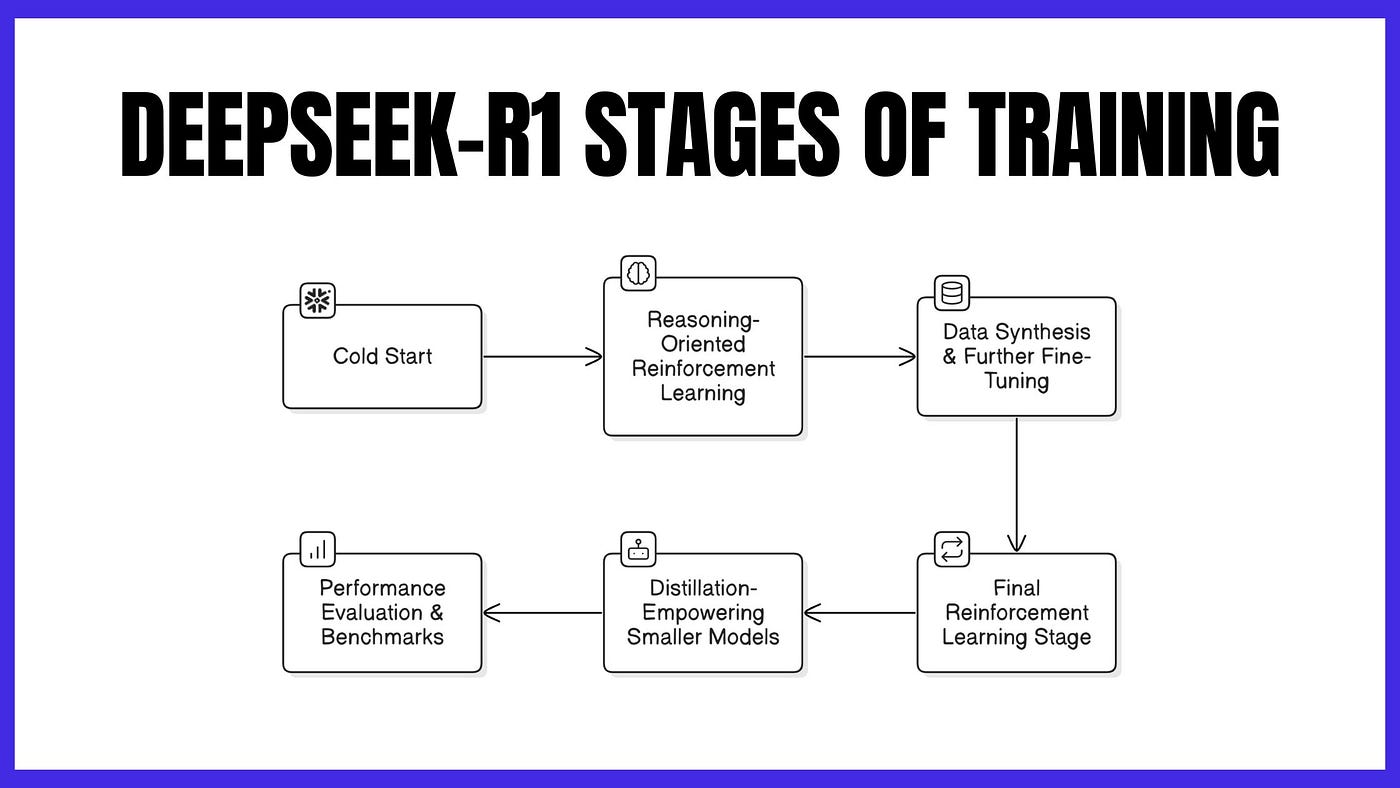 DEEPSEEK-R1 STAGES OF TRAINING

Cold Start

Reasoning-Oriented Reinforcement Learning

Data Synthesis & Further Fine-Tuning

Final Reinforcement Learning Stage

Distillation-Empowering Smaller Models

Performance Evaluation & Benchmarks